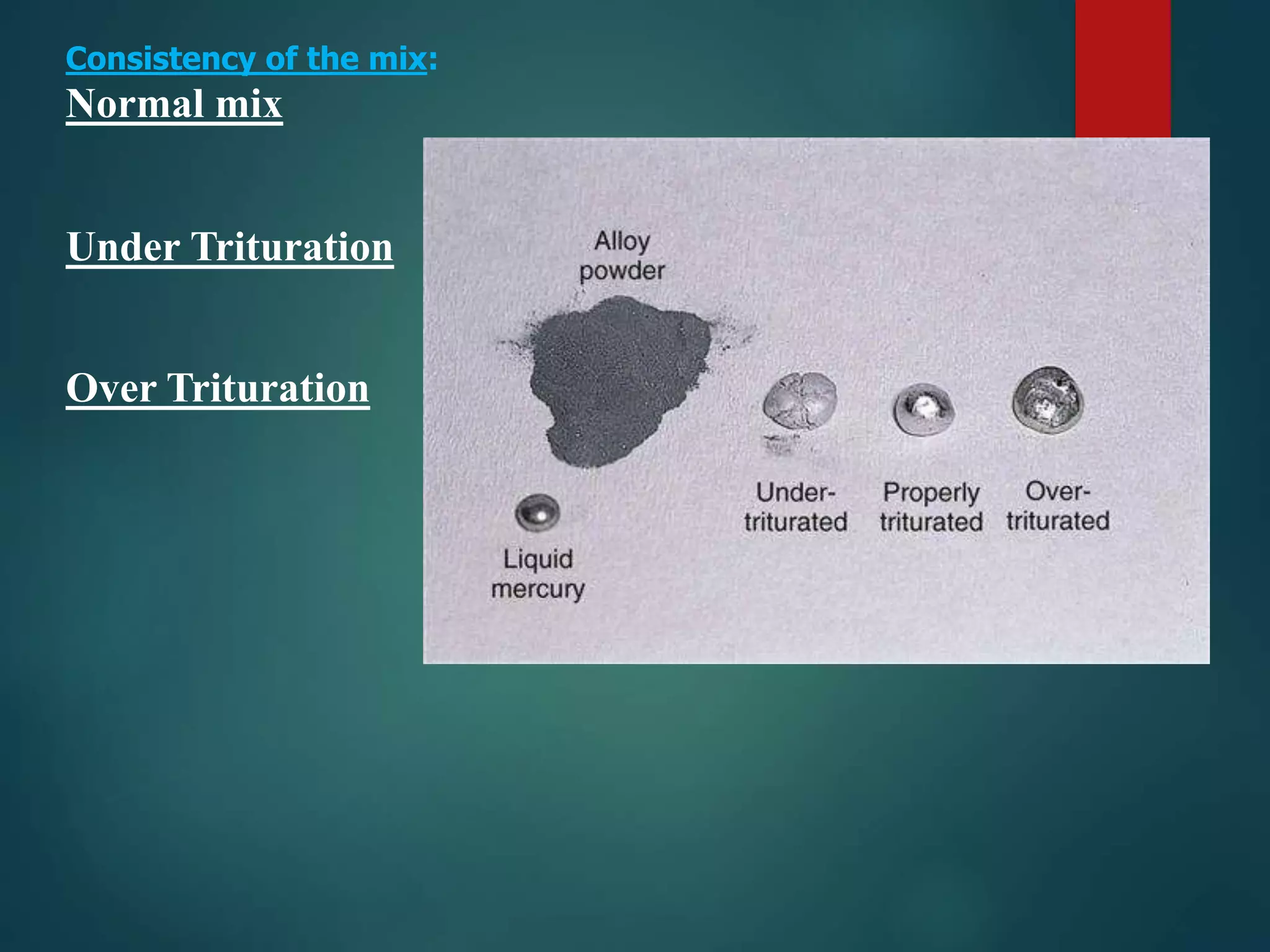 Consistency of the mix:
Normal mix

Under Trituration

Over Trituration

Alloy powder

Liquid mercury

Under-triturated

Properly triturated

Over-triturated